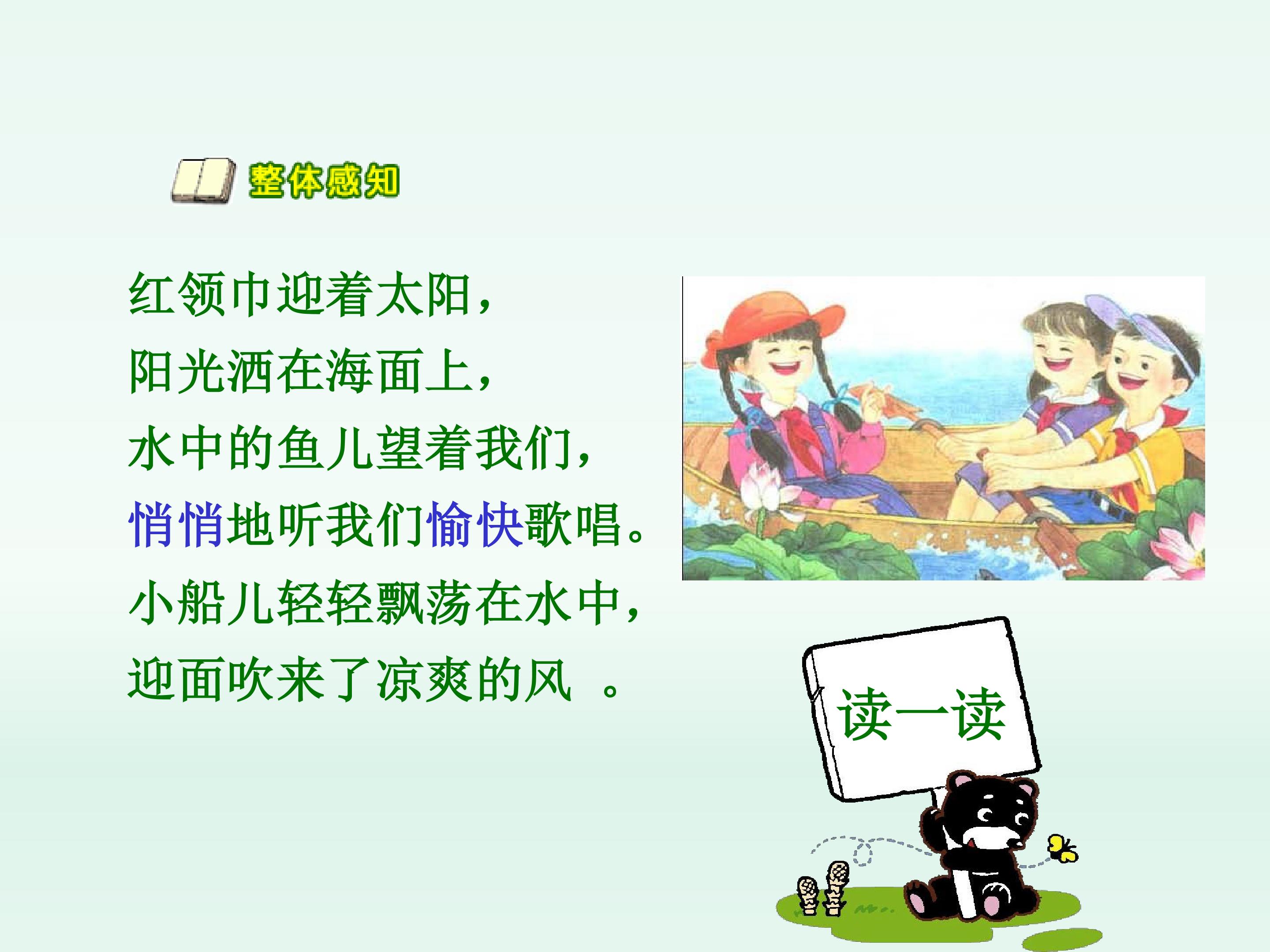 整体感知

红领巾迎着太阳，
阳光洒在海面上，
水中的鱼儿望着我们，
悄悄地听我们愉快歌唱。
小船儿轻轻飘荡在水中，
迎面吹来了凉爽的风 。

读一读